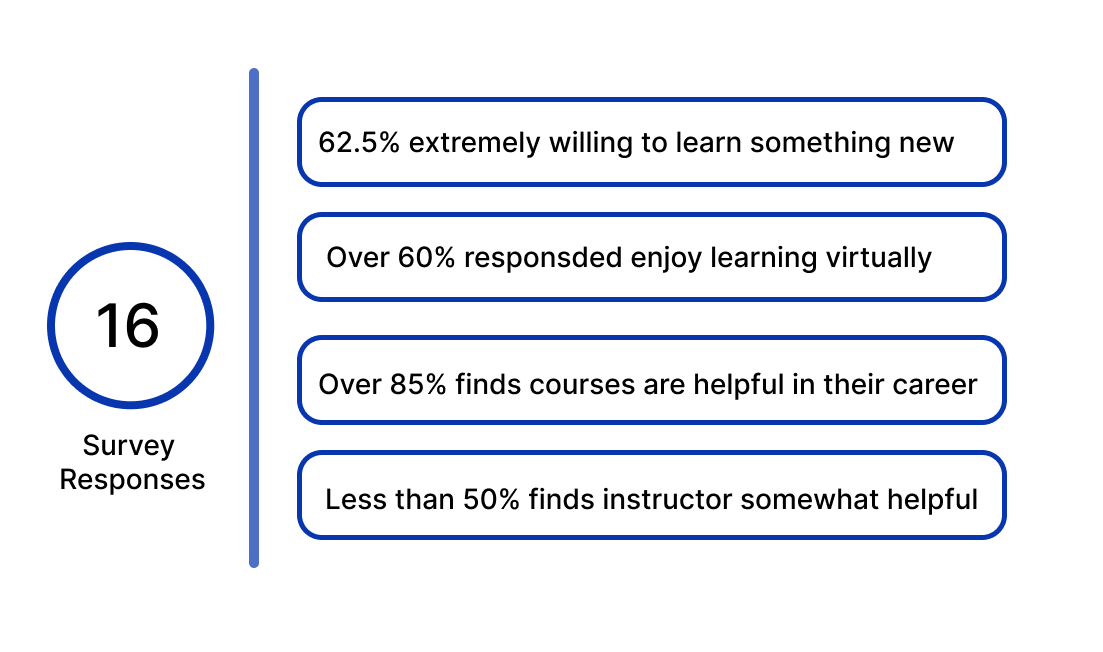 16

Survey Responses

62.5% extremely willing to learn something new

Over 60% responsded enjoy learning virtually

Over 85% finds courses are helpful in their career

Less than 50% finds instructor somewhat helpful